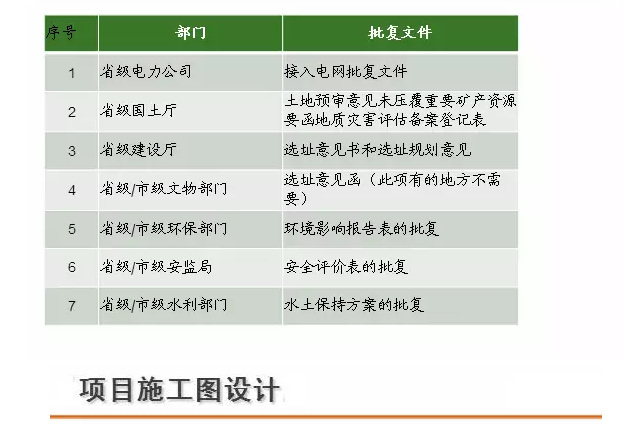 | 序号 | 部门 | 批复文件 |
|---|---|---|
| 1 | 省级电力公司 | 接入电网批复文件 |
| 2 | 省级国土厅 | 土地预审意见未压覆重要矿产资源要函地质灾害评估备案登记表 |
| 3 | 省级建设厅 | 选址意见书和选址规划意见 |
| 4 | 省级/市级文物部门 | 选址意见函（此项有的地方不需要） |
| 5 | 省级/市级环保部门 | 环境影响报告表的批复 |
| 6 | 省级/市级安监局 | 安全评价表的批复 |
| 7 | 省级/市级水利部门 | 水土保持方案的批复 |

项目施工图设计